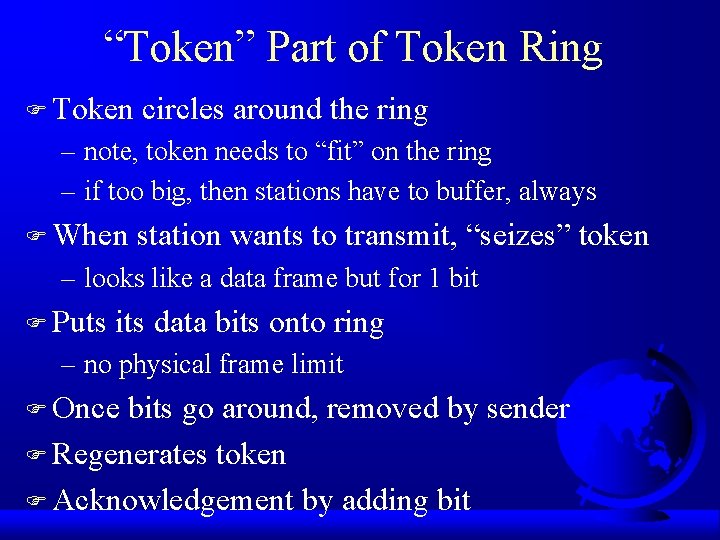 “Token” Part of Token Ring

☞ Token circles around the ring
– note, token needs to “fit” on the ring
– if too big, then stations have to buffer, always

☞ When station wants to transmit, “seizes” token
– looks like a data frame but for 1 bit

☞ Puts its data bits onto ring
– no physical frame limit

☞ Once bits go around, removed by sender

☞ Regenerates token

☞ Acknowledgement by adding bit